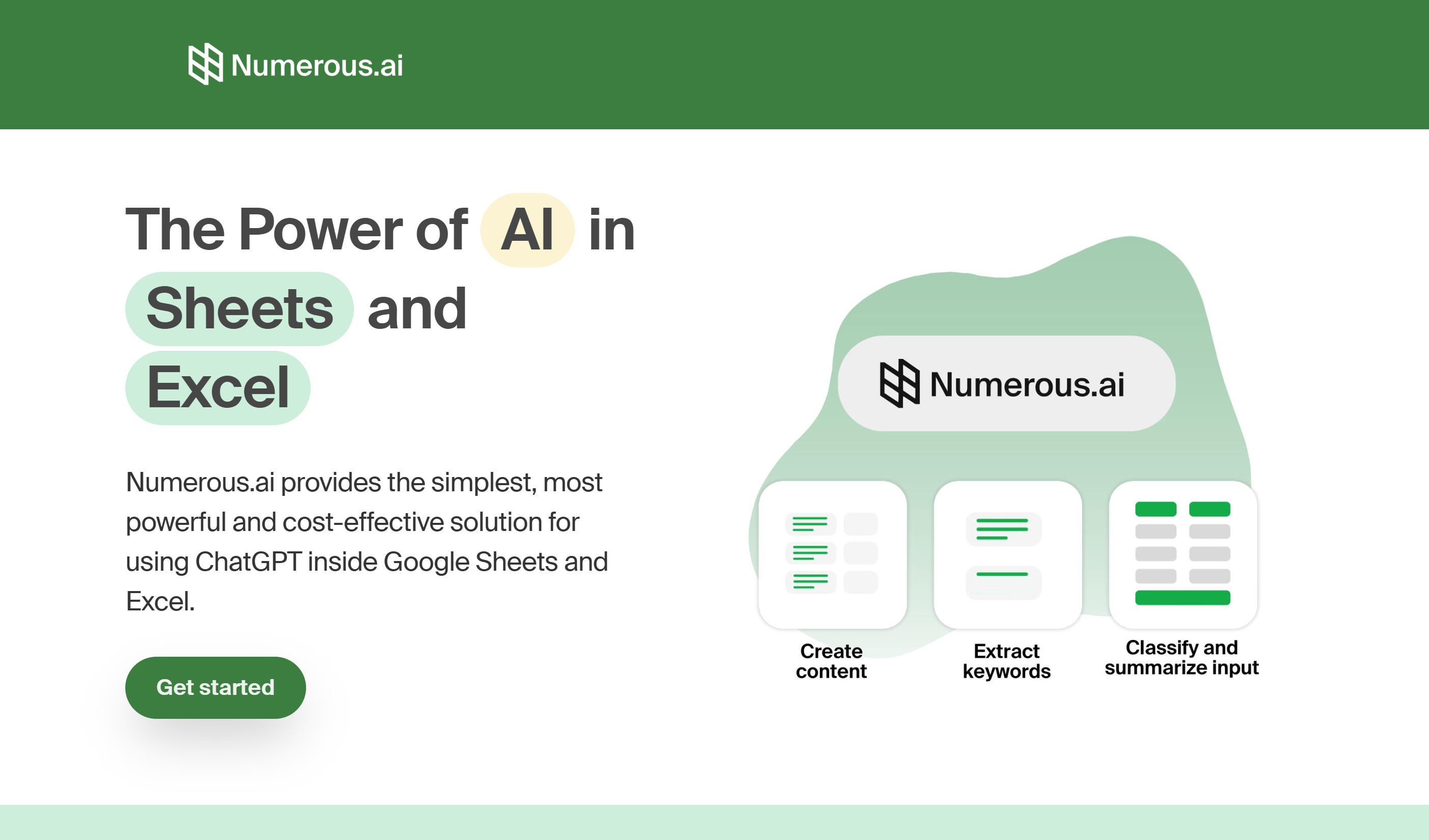 Numerous.ai

The Power of AI in Sheets and Excel

Numerous.ai provides the simplest, most powerful and cost-effective solution for using ChatGPT inside Google Sheets and Excel.

Get started

Numerous.ai

Create content

Extract keywords

Classify and summarize input